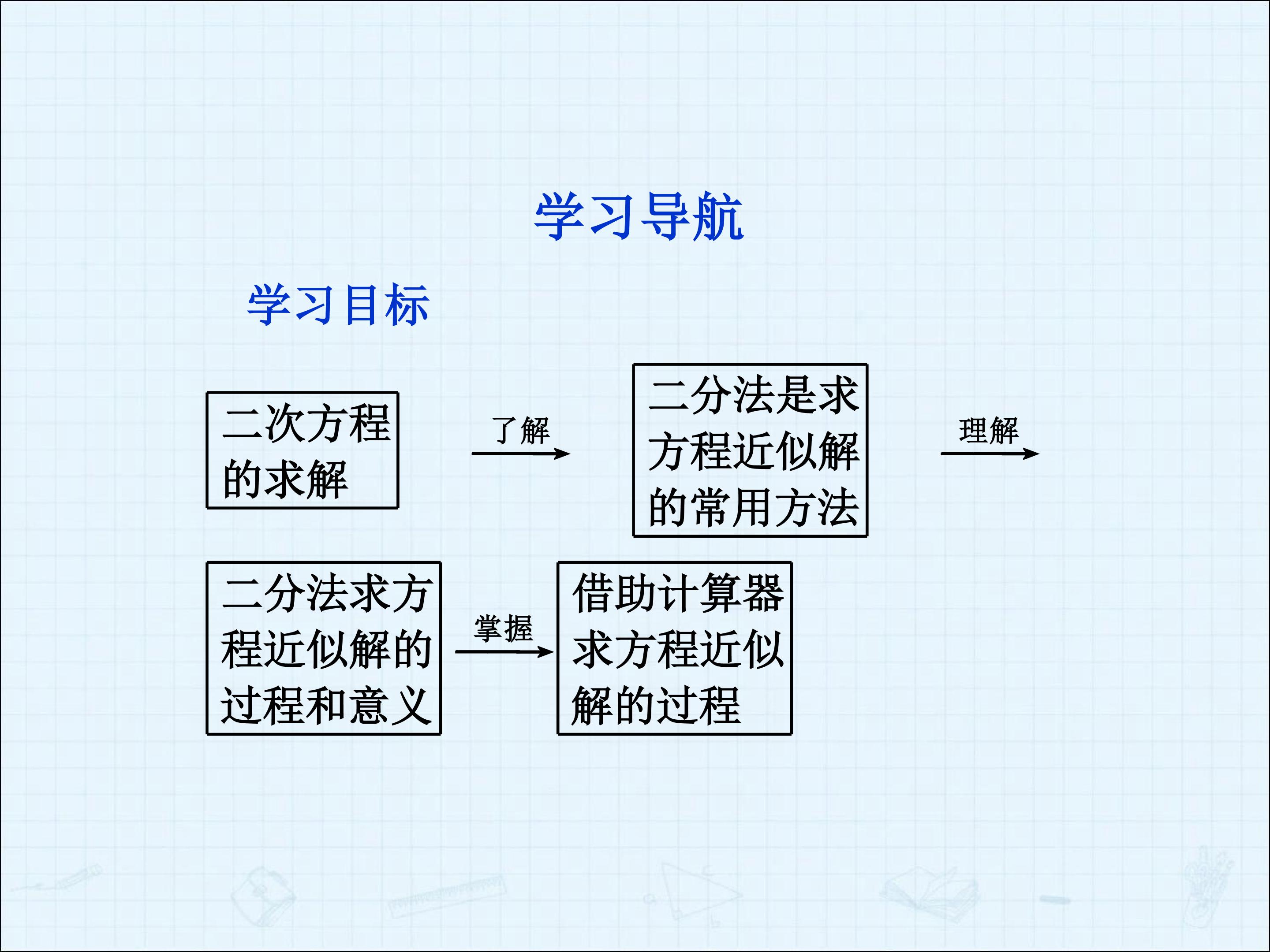 学习导航

学习目标

二次方程的求解

了解

二分法是求方程近似解的常用方法

理解

二分法求方程近似解的过程和意义

掌握

借助计算器求方程近似解的过程